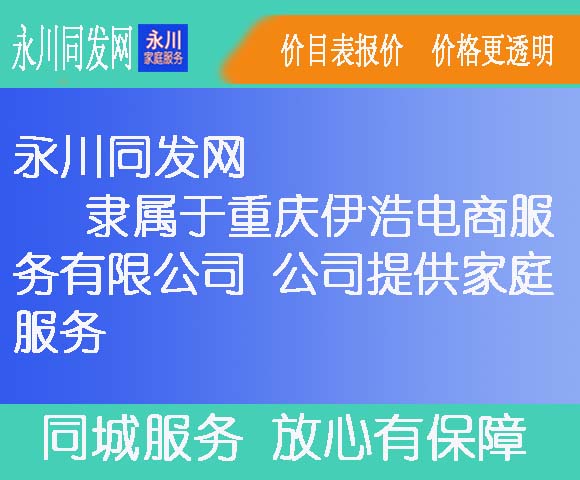 永川同发网

永川
家庭服务

价目表报价　价格更透明

永川同发网
　　隶属于重庆伊浩电商服务有限公司　公司提供家庭服务

同城服务　放心有保障